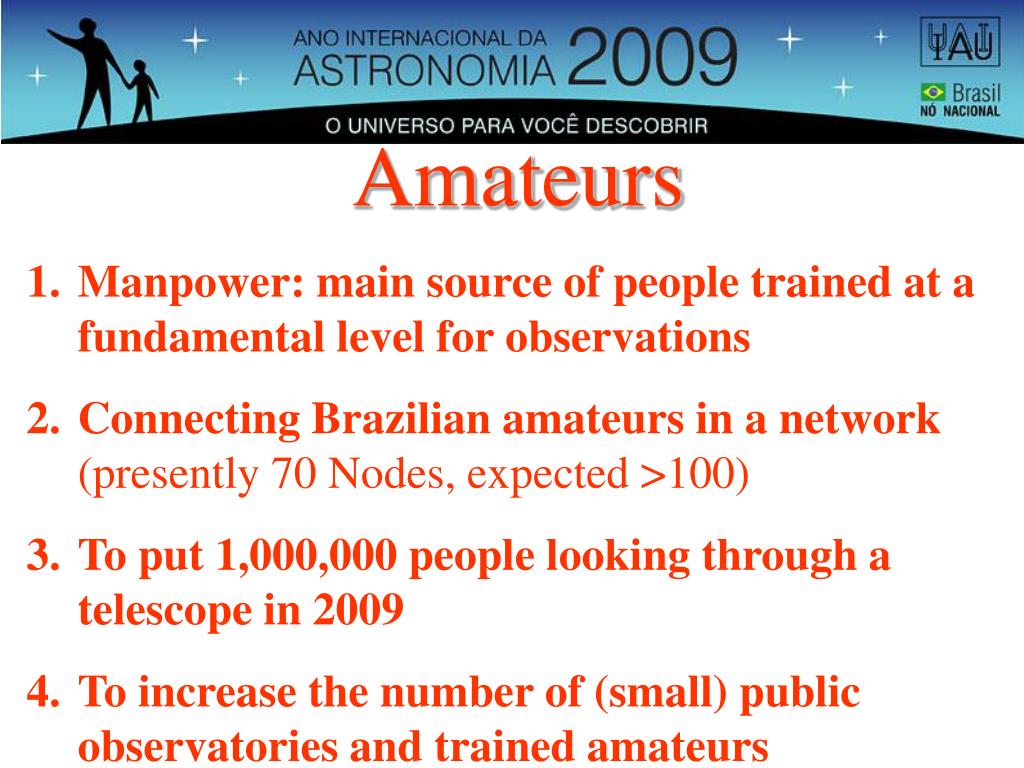 ANO INTERNACIONAL DA ASTRONOMIA 2009

O UNIVERSO PARA VOCÊ DESCOBRIR

IAU

Brasil
NÓ NACIONAL

Amateurs

1. Manpower: main source of people trained at a fundamental level for observations

2. Connecting Brazilian amateurs in a network (presently 70 Nodes, expected >100)

3. To put 1,000,000 people looking through a telescope in 2009

4. To increase the number of (small) public observatories and trained amateurs